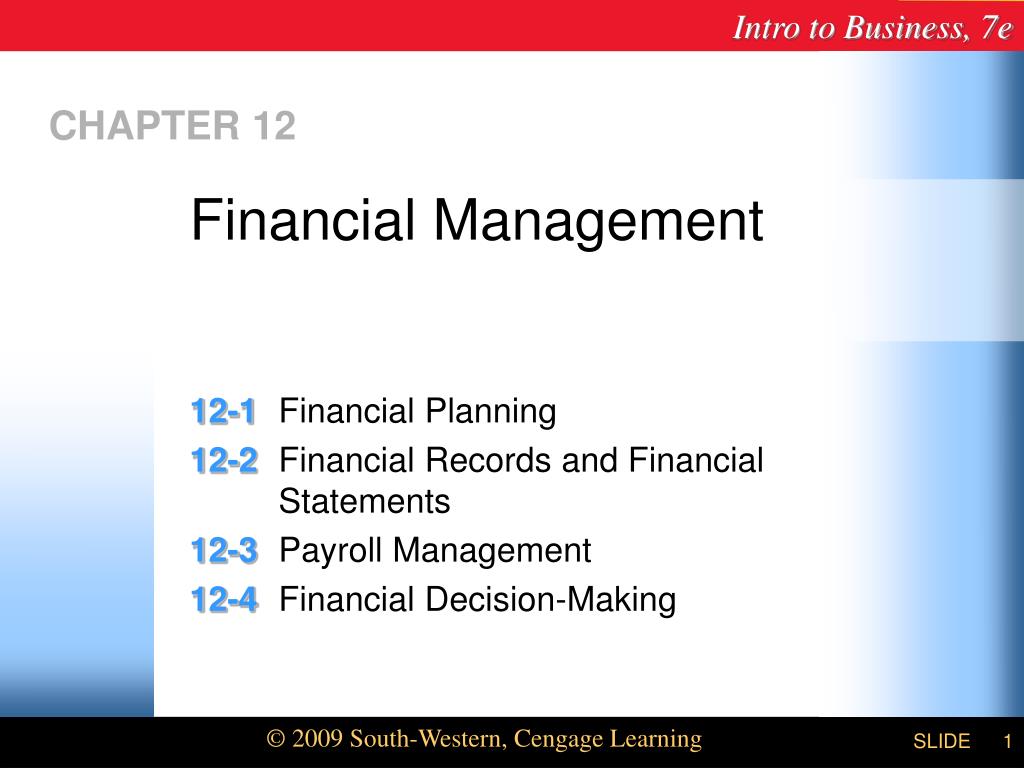 Intro to Business, 7e

CHAPTER 12

Financial Management

12-1 Financial Planning
12-2 Financial Records and Financial Statements
12-3 Payroll Management
12-4 Financial Decision-Making

© 2009 South-Western, Cengage Learning

SLIDE 1